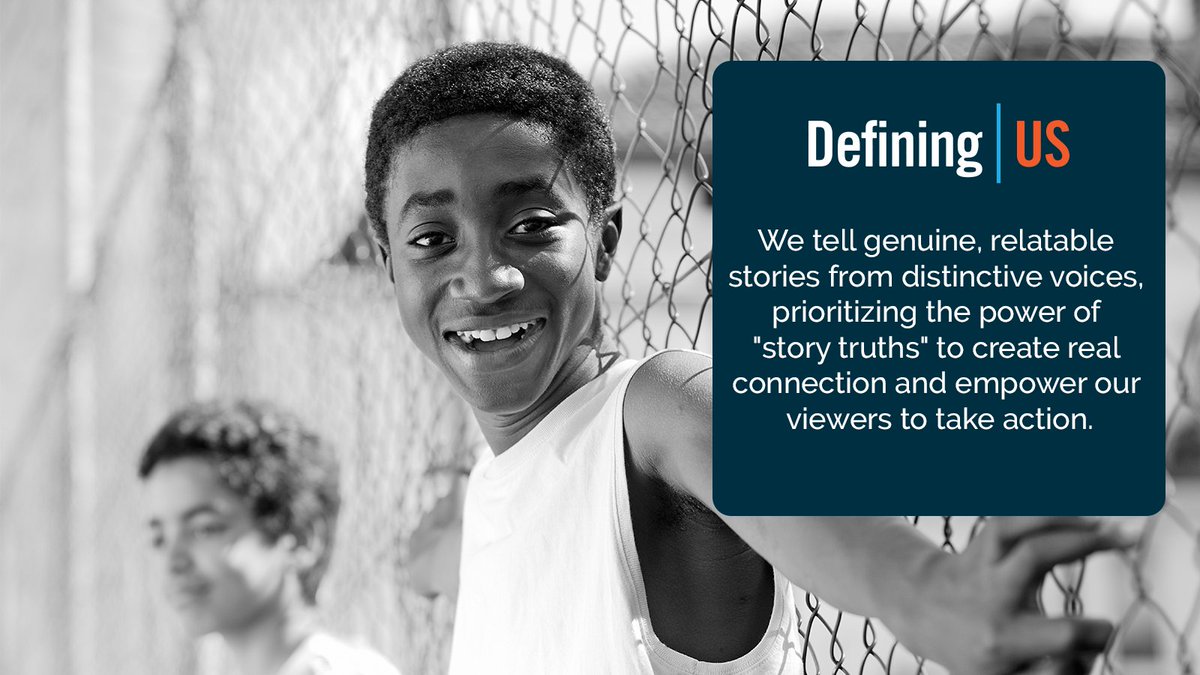 Defining | US

We tell genuine, relatable stories from distinctive voices, prioritizing the power of "story truths" to create real connection and empower our viewers to take action.